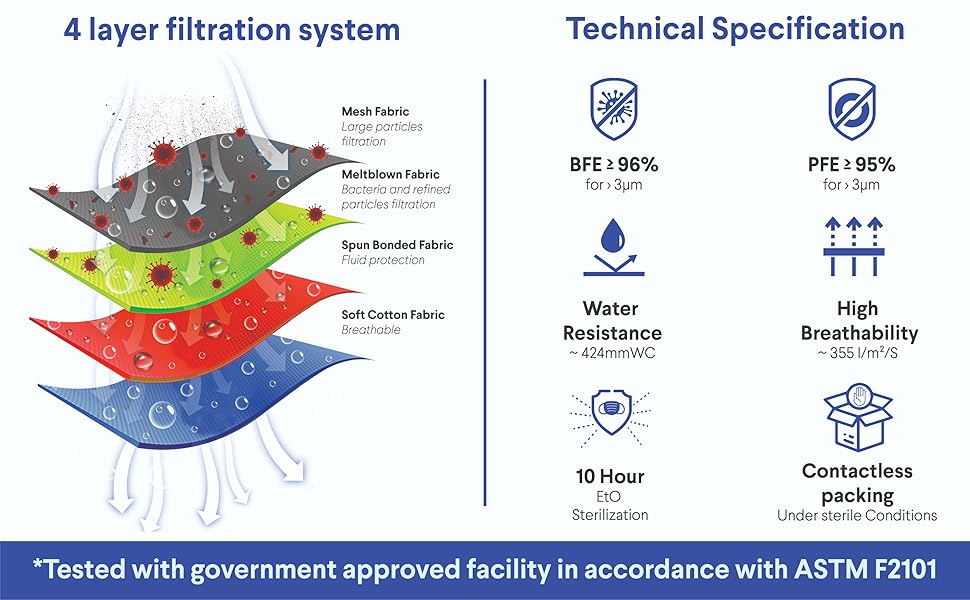 4 layer filtration system

Mesh Fabric
Large particles filtration

Meltblown Fabric
Bacteria and refined particles filtration

Spun Bonded Fabric
Fluid protection

Soft Cotton Fabric
Breathable

Technical Specification

BFE ≥ 96%
for › 3μm

PFE ≥ 95%
for › 3μm

Water Resistance
~ 424mmWC

High Breathability
~ 355 l/m²/S

10 Hour
EtO
Sterilization

Contactless packing
Under sterile Conditions

*Tested with government approved facility in accordance with ASTM F2101